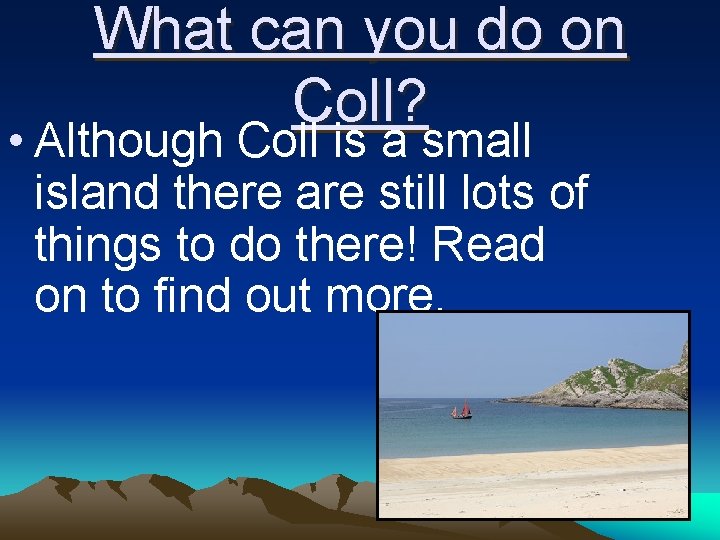 What can you do on Coll?

• Although Coll is a small island there are still lots of things to do there! Read on to find out more.